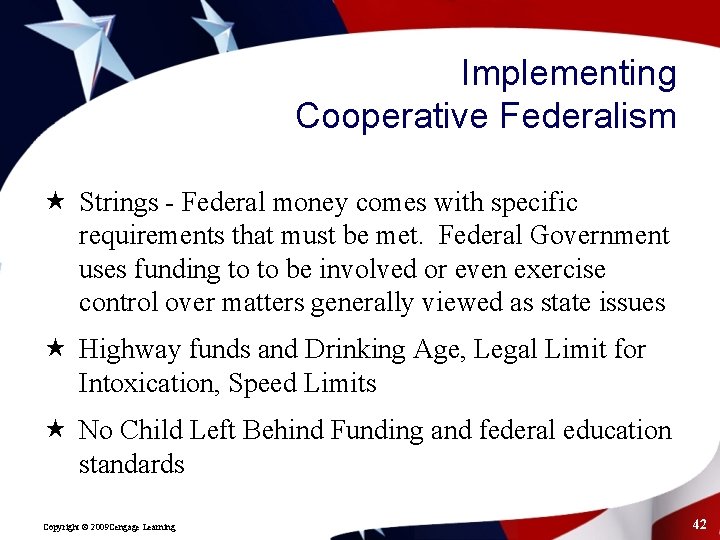 Implementing
Cooperative Federalism

★ Strings - Federal money comes with specific requirements that must be met. Federal Government uses funding to to be involved or even exercise control over matters generally viewed as state issues

★ Highway funds and Drinking Age, Legal Limit for Intoxication, Speed Limits

★ No Child Left Behind Funding and federal education standards

Copyright © 2009Cengage Learning

42